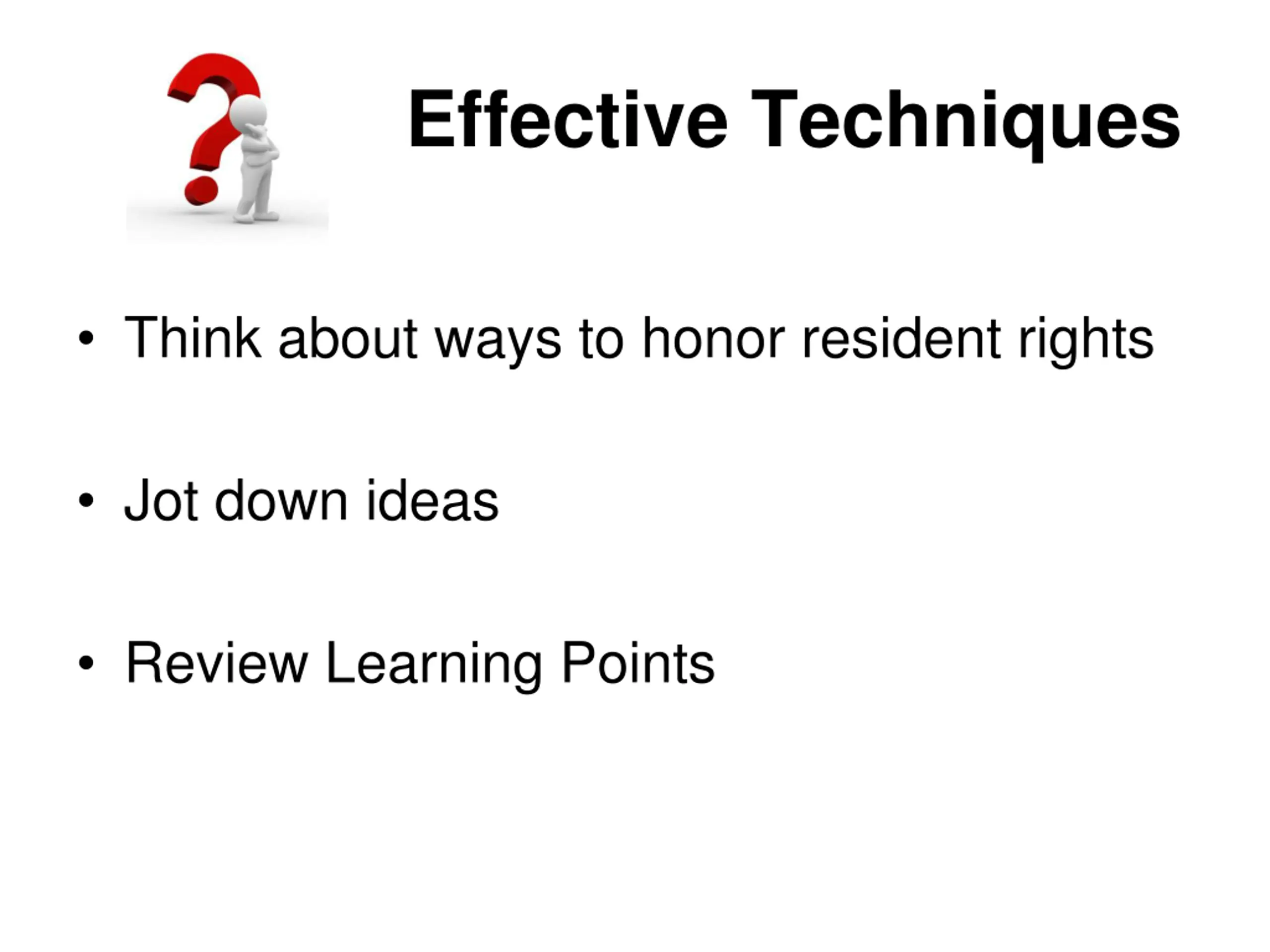 Effective Techniques

• Think about ways to honor resident rights

• Jot down ideas

• Review Learning Points